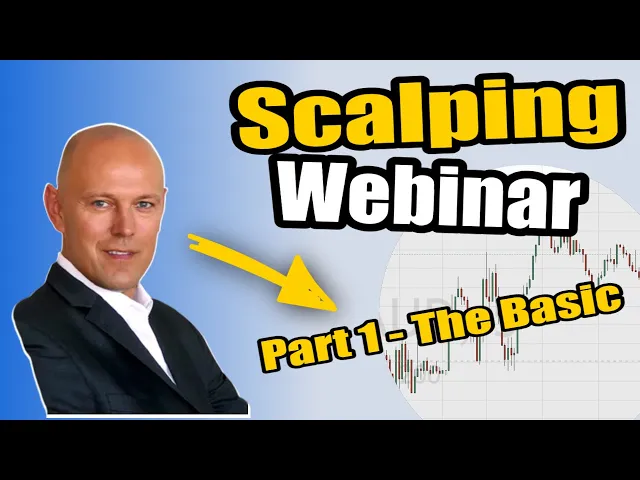 Scalping
Webinar

Part 1 - The Basic